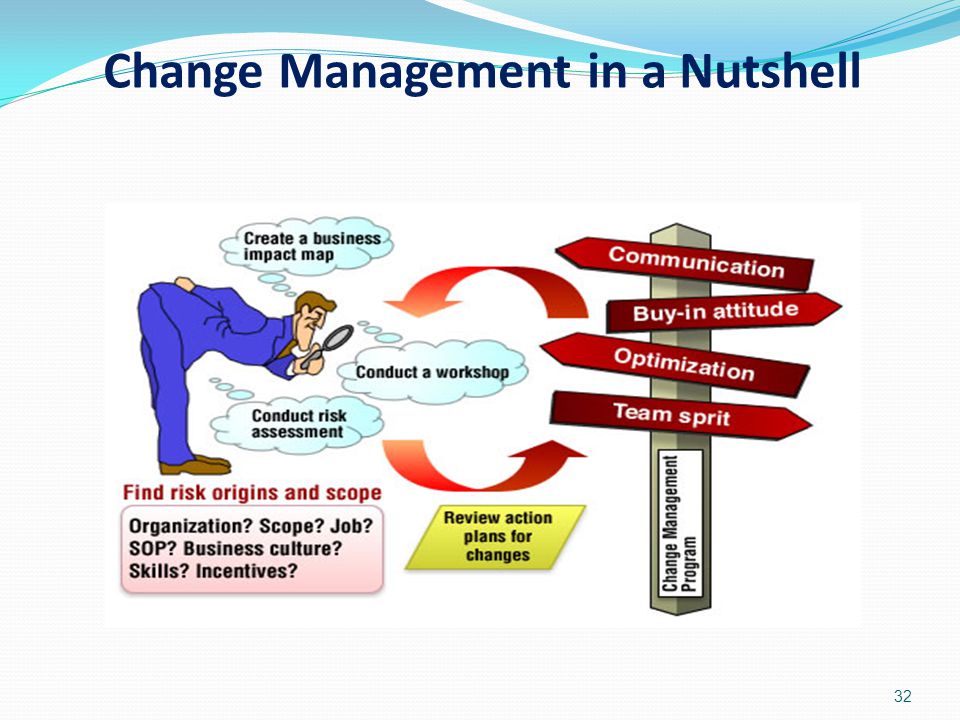 Change Management in a Nutshell

Create a business impact map

Conduct a workshop

Conduct risk assessment

Find risk origins and scope

Organization? Scope? Job? SOP? Business culture? Skills? Incentives?

Review action plans for changes

Communication

Buy-in attitude

Optimization

Team sprit

Change Management Program

32